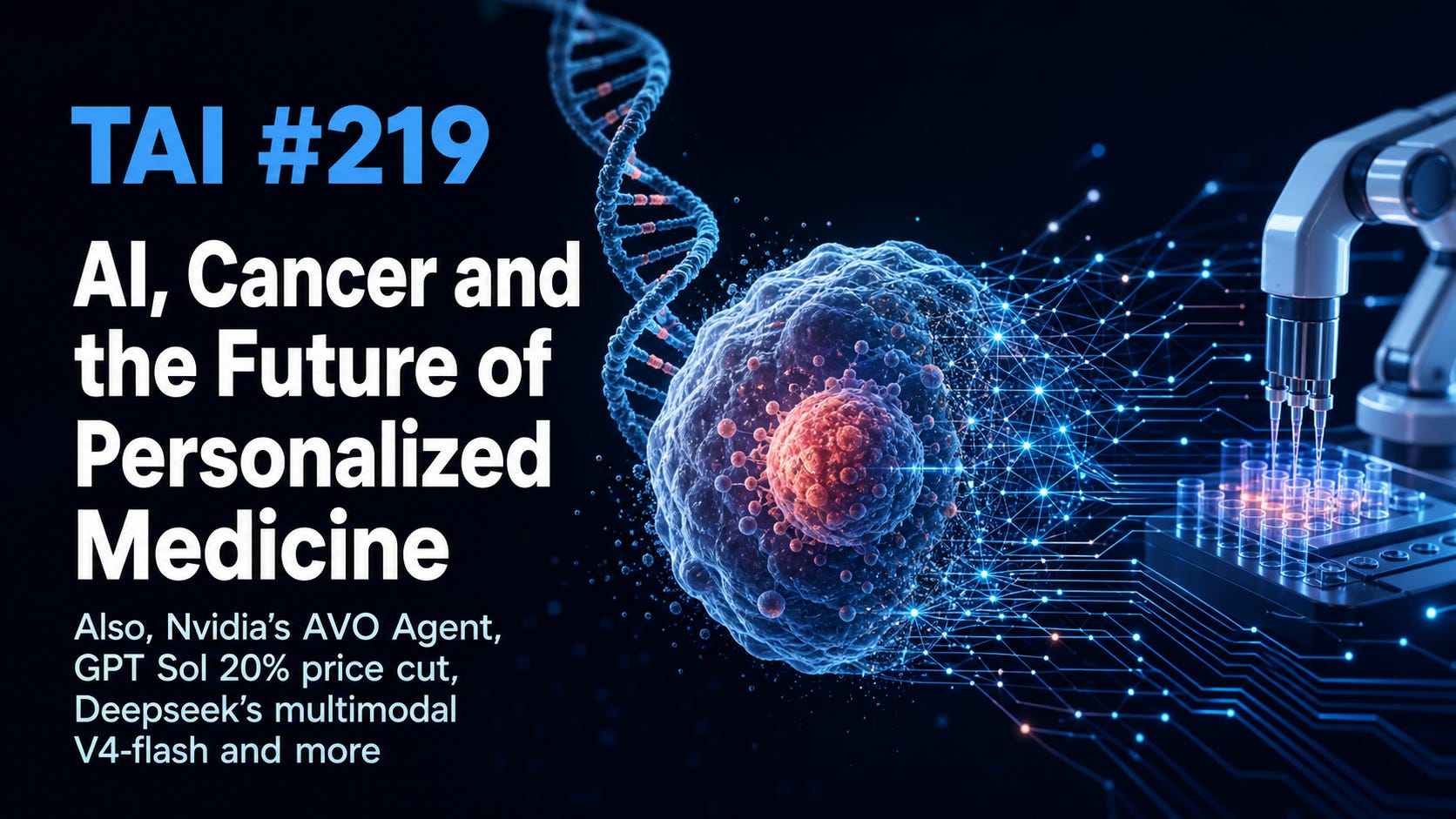 TAI #219

AI, Cancer and the Future of Personalized Medicine

Also, Nvidia's AVO Agent, GPT Sol 20% price cut, Deepseek's multimodal V4-flash and more